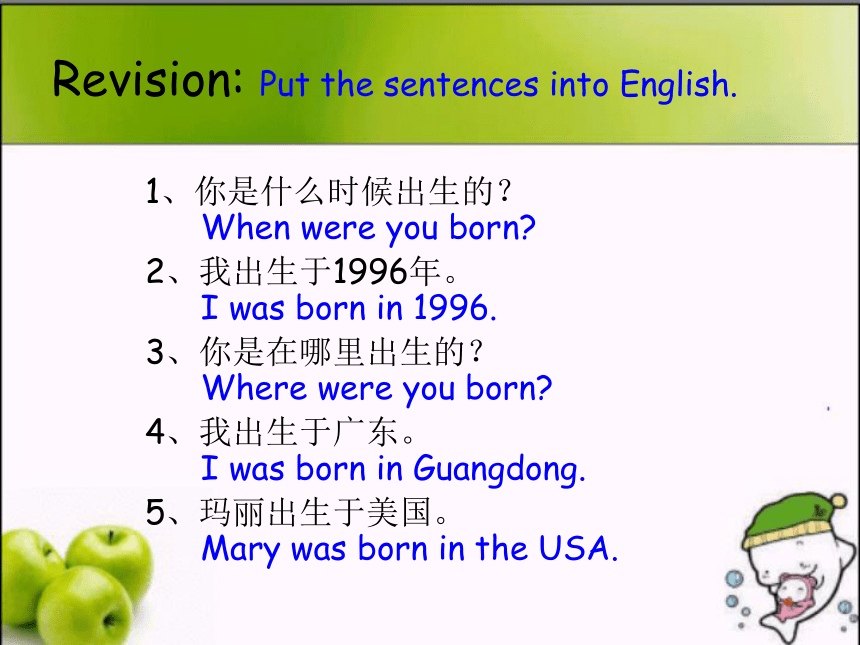 Revision: Put the sentences into English.

1、你是什么时候出生的？
When were you born?

2、我出生于1996年。
I was born in 1996.

3、你是在哪里出生的？
Where were you born?

4、我出生于广东。
I was born in Guangdong.

5、玛丽出生于美国。
Mary was born in the USA.